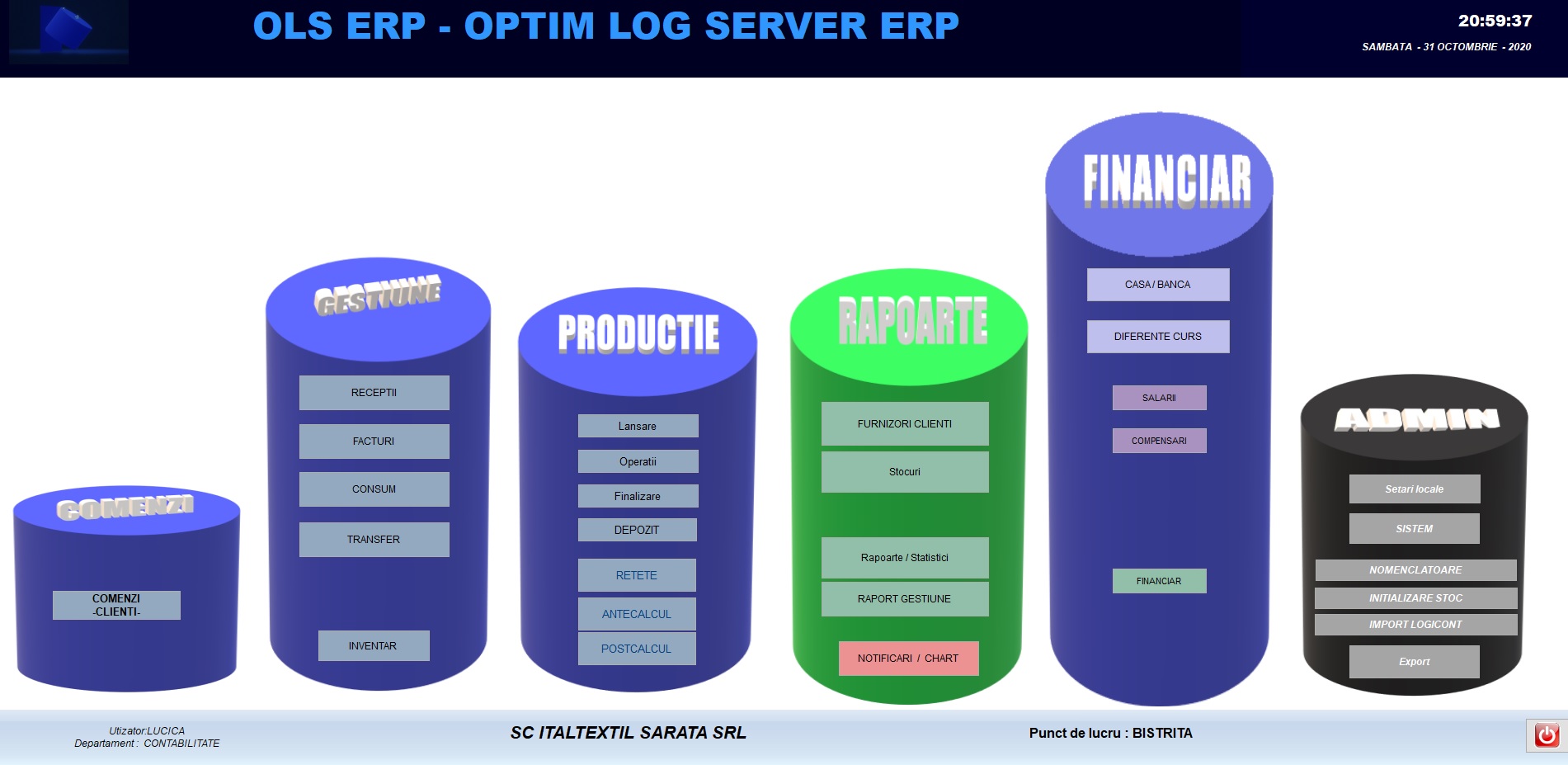 OLS ERP - OPTIM LOG SERVER ERP

20:59:37
SAMBATA - 31 OCTOMBRIE - 2020

COMENZI

COMENZI -CLIENTI-

GESTIUNE

RECEPTII

FACTURI

CONSUM

TRANSFER

INVENTAR

PRODUCTIE

Lansare

Operatii

Finalizare

DEPOZIT

RETETE

ANTECALCUL

POSTCALCUL

RAPOARTE

FURNIZORI CLIENTI

Stocuri

Rapoarte / Statistici

RAPORT GESTIUNE

NOTIFICARI / CHART

FINANCIAR

CASA / BANCA

DIFERENTE CURS

SALARII

COMPENSARI

FINANCIAR

ADMIN

Setari locale

SISTEM

NOMENCLATOARE

INITIALIZARE STOC

IMPORT LOGICONT

Export

Utizator:LUCICA
Departament : CONTABILITATE

SC ITALTEXTIL SARATA SRL

Punct de lucru : BISTRITA